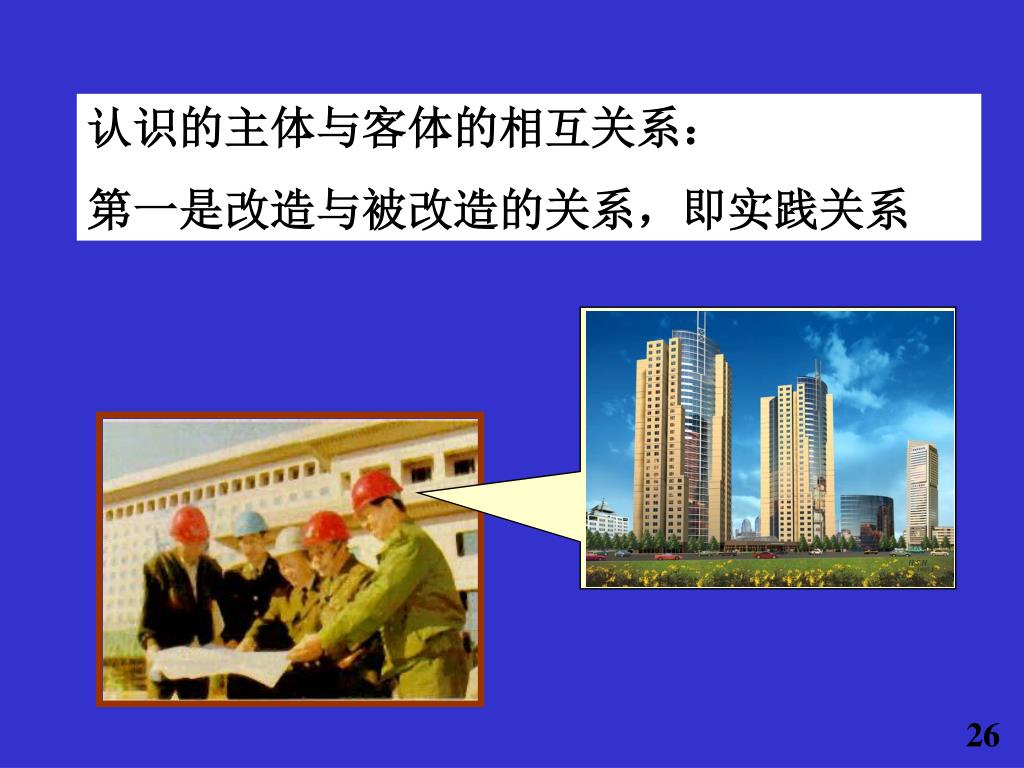 认识的主体与客体的相互关系：
第一是改造与被改造的关系，即实践关系

26